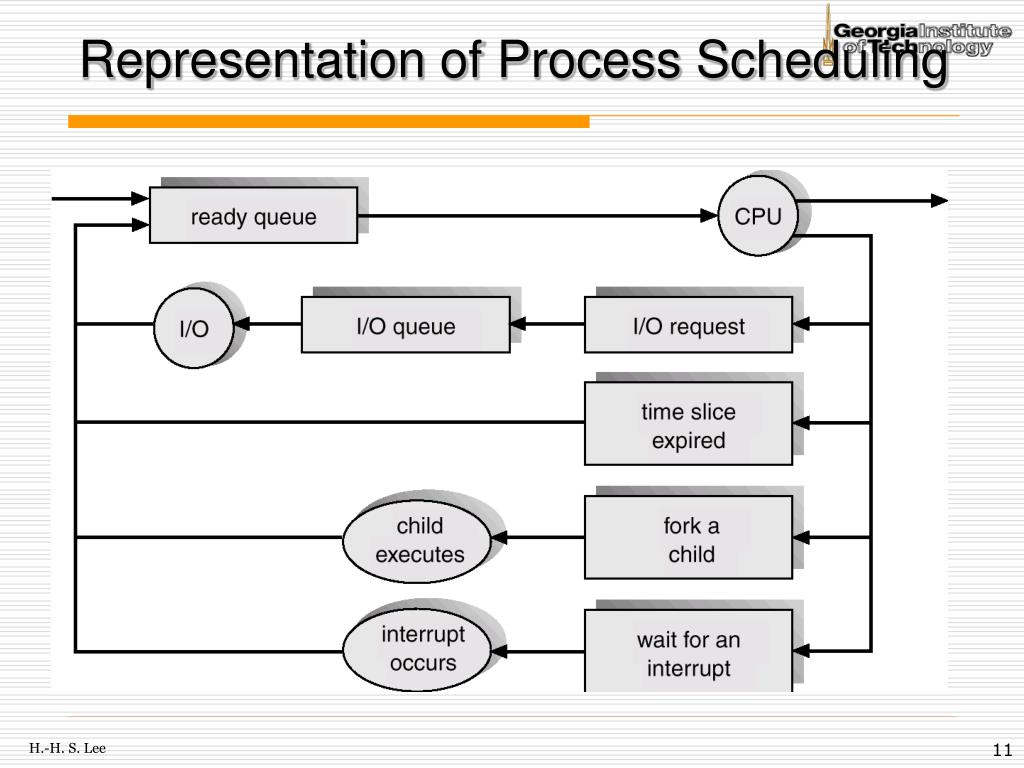 Representation of Process Scheduling

Georgia Institute of Technology

ready queue

CPU

I/O

I/O queue

I/O request

time slice expired

child executes

fork a child

interrupt occurs

wait for an interrupt

H.-H. S. Lee

11